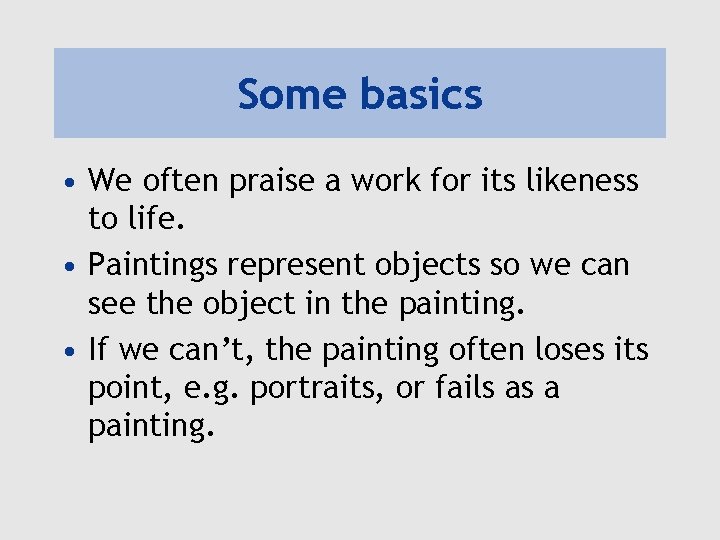 Some basics

• We often praise a work for its likeness to life.
• Paintings represent objects so we can see the object in the painting.
• If we can’t, the painting often loses its point, e.g. portraits, or fails as a painting.